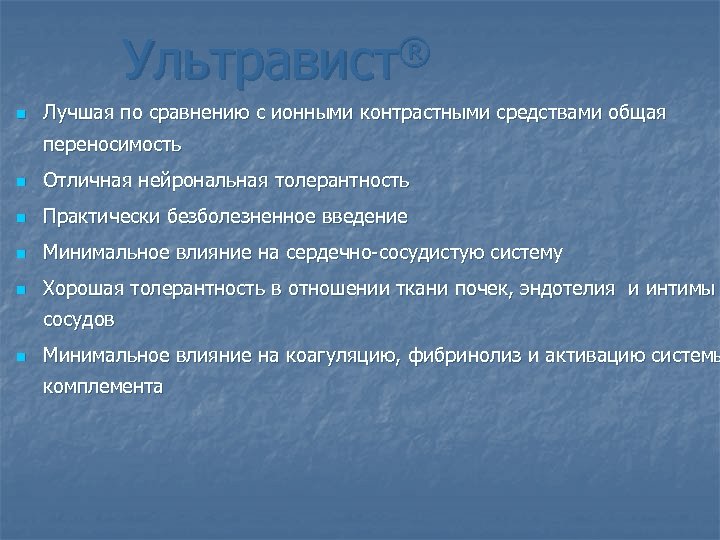 Ультравист®

- Лучшая по сравнению с ионными контрастными средствами общая переносимость
- Отличная нейрональная толерантность
- Практически безболезненное введение
- Минимальное влияние на сердечно-сосудистую систему
- Хорошая толерантность в отношении ткани почек, эндотелия и интимы сосудов
- Минимальное влияние на коагуляцию, фибринолиз и активацию системы комплемента